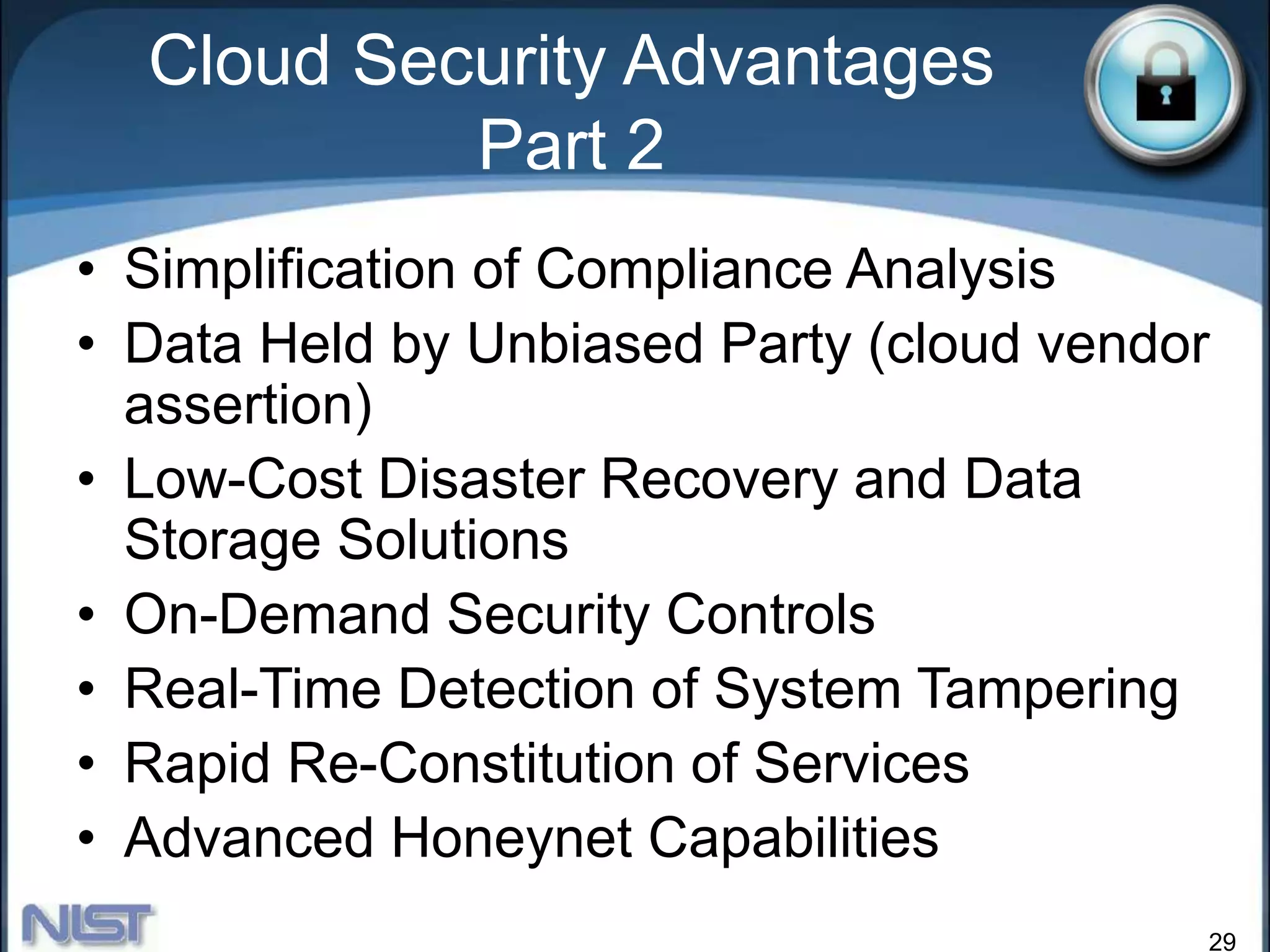 Cloud Security Advantages Part 2

• Simplification of Compliance Analysis
• Data Held by Unbiased Party (cloud vendor assertion)
• Low-Cost Disaster Recovery and Data Storage Solutions
• On-Demand Security Controls
• Real-Time Detection of System Tampering
• Rapid Re-Constitution of Services
• Advanced Honeynet Capabilities

NIST

29